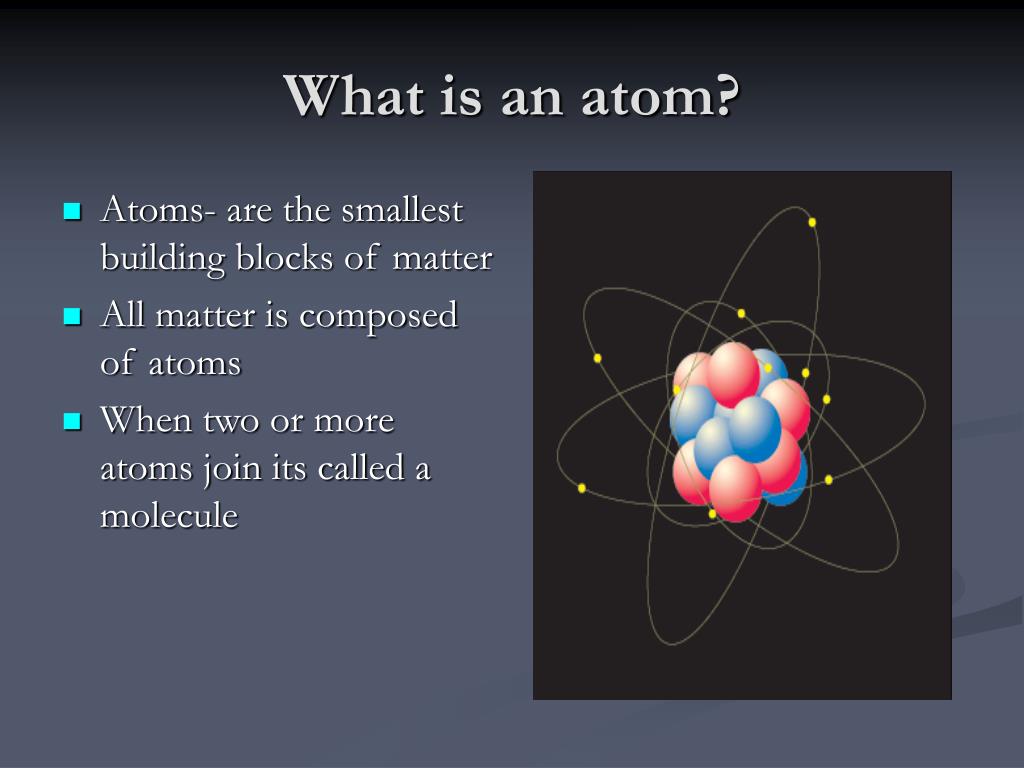 What is an atom?

- Atoms- are the smallest building blocks of matter
- All matter is composed of atoms
- When two or more atoms join its called a molecule